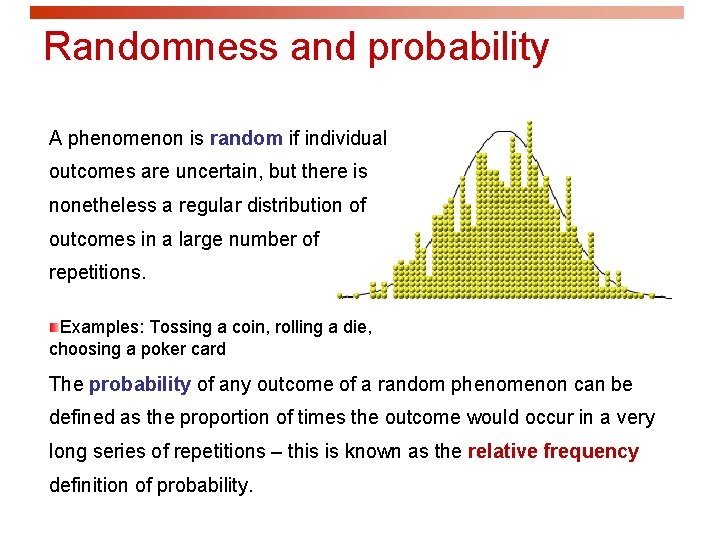 Randomness and probability

A phenomenon is random if individual outcomes are uncertain, but there is nonetheless a regular distribution of outcomes in a large number of repetitions.

Examples: Tossing a coin, rolling a die, choosing a poker card

The probability of any outcome of a random phenomenon can be defined as the proportion of times the outcome would occur in a very long series of repetitions – this is known as the relative frequency definition of probability.